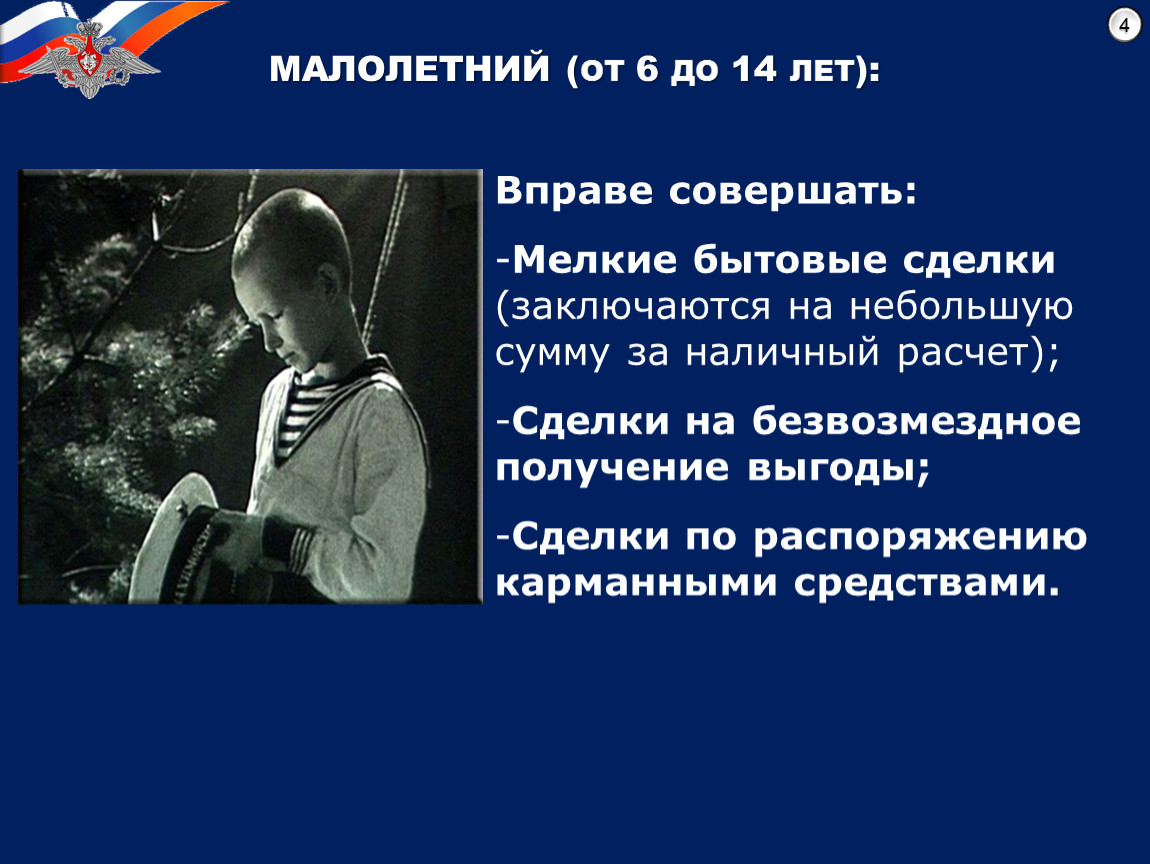 4

МАЛОЛЕТНИЙ (от 6 до 14 лет):

Вправе совершать:

-Мелкие бытовые сделки (заключаются на небольшую сумму за наличный расчет);

-Сделки на безвозмездное получение выгоды;

-Сделки по распоряжению карманными средствами.